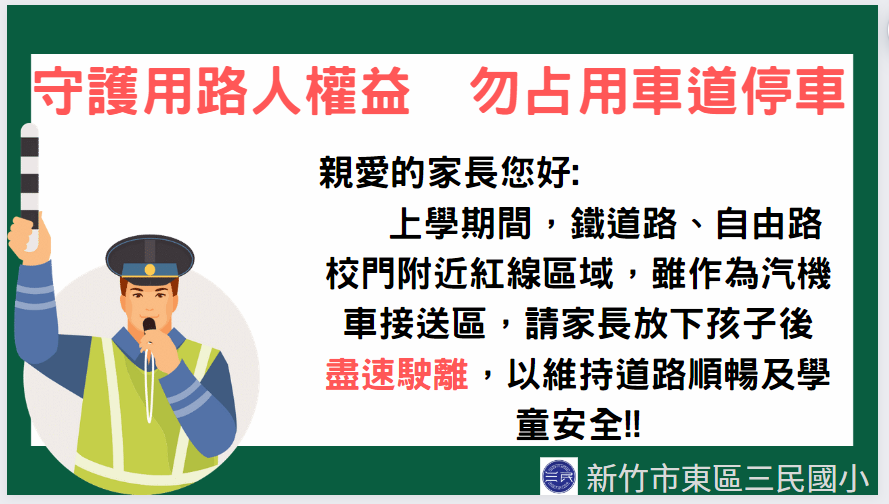 守護用路人權益　勿占用車道停車

親愛的家長您好:

上學期間，鐵道路、自由路校門附近紅線區域，雖作為汽機車接送區，請家長放下孩子後盡速駛離，以維持道路順暢及學童安全!!

新竹市東區三民國小